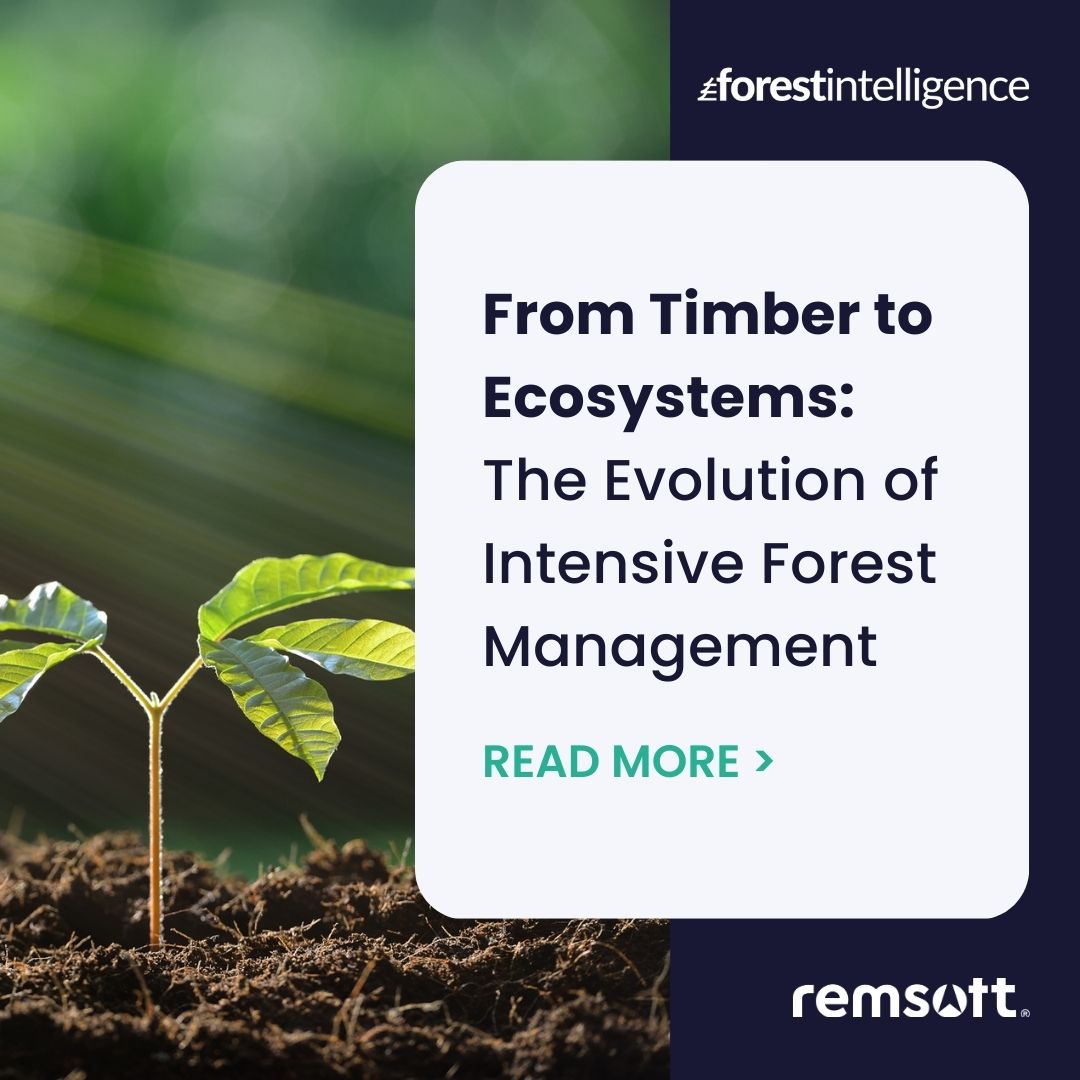 forestintelligence

From Timber to Ecosystems: The Evolution of Intensive Forest Management

READ MORE >

remsoft